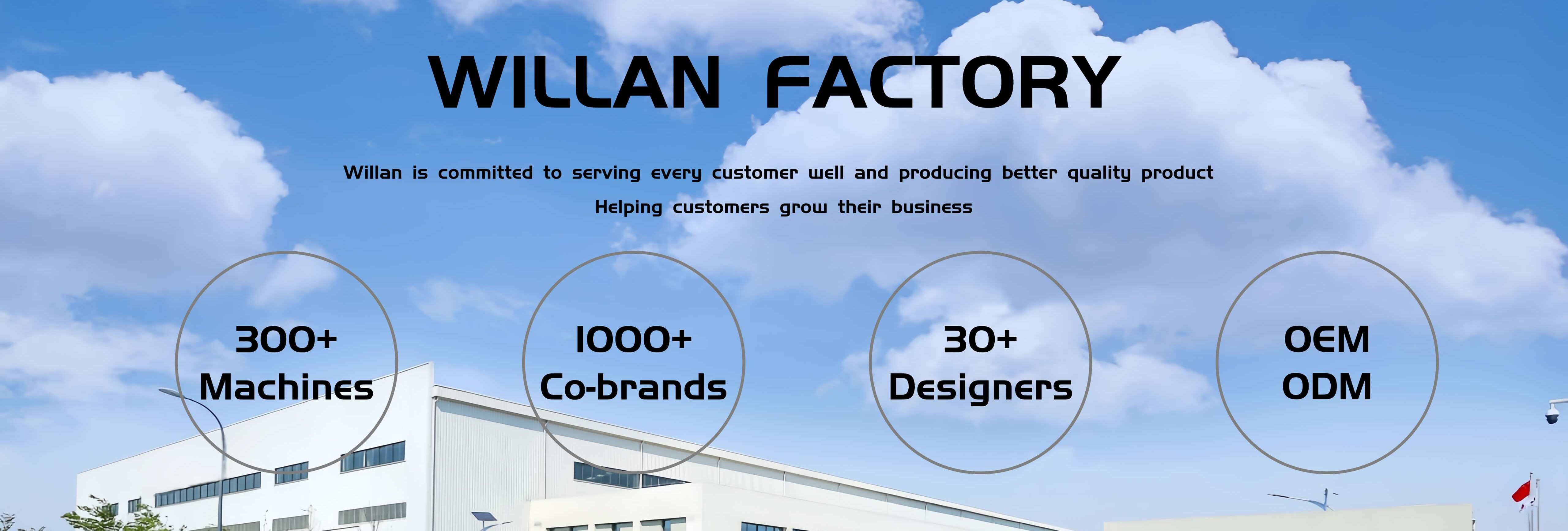 WILLAN FACTORY

Willan is committed to serving every customer well and producing better quality product

Helping customers grow their business

300+
Machines

1000+
Co-brands

30+
Designers

OEM
ODM